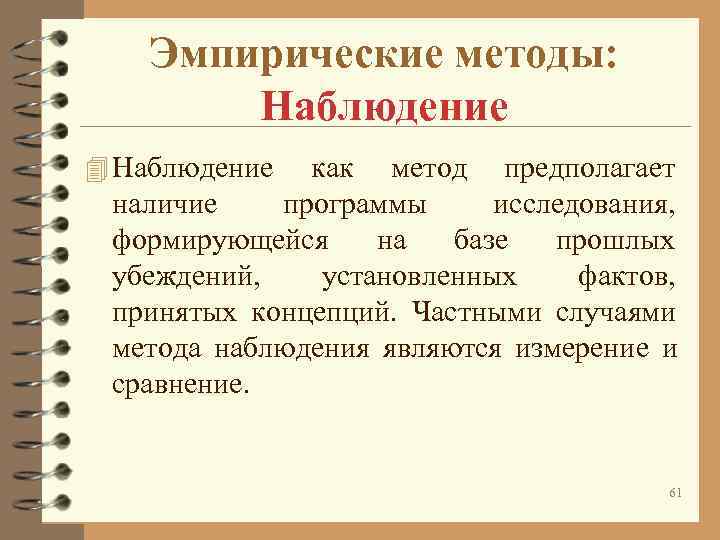 Эмпирические методы:
Наблюдение

Наблюдение как метод предполагает наличие программы исследования, формирующейся на базе прошлых убеждений, установленных фактов, принятых концепций. Частными случаями метода наблюдения являются измерение и сравнение.

61